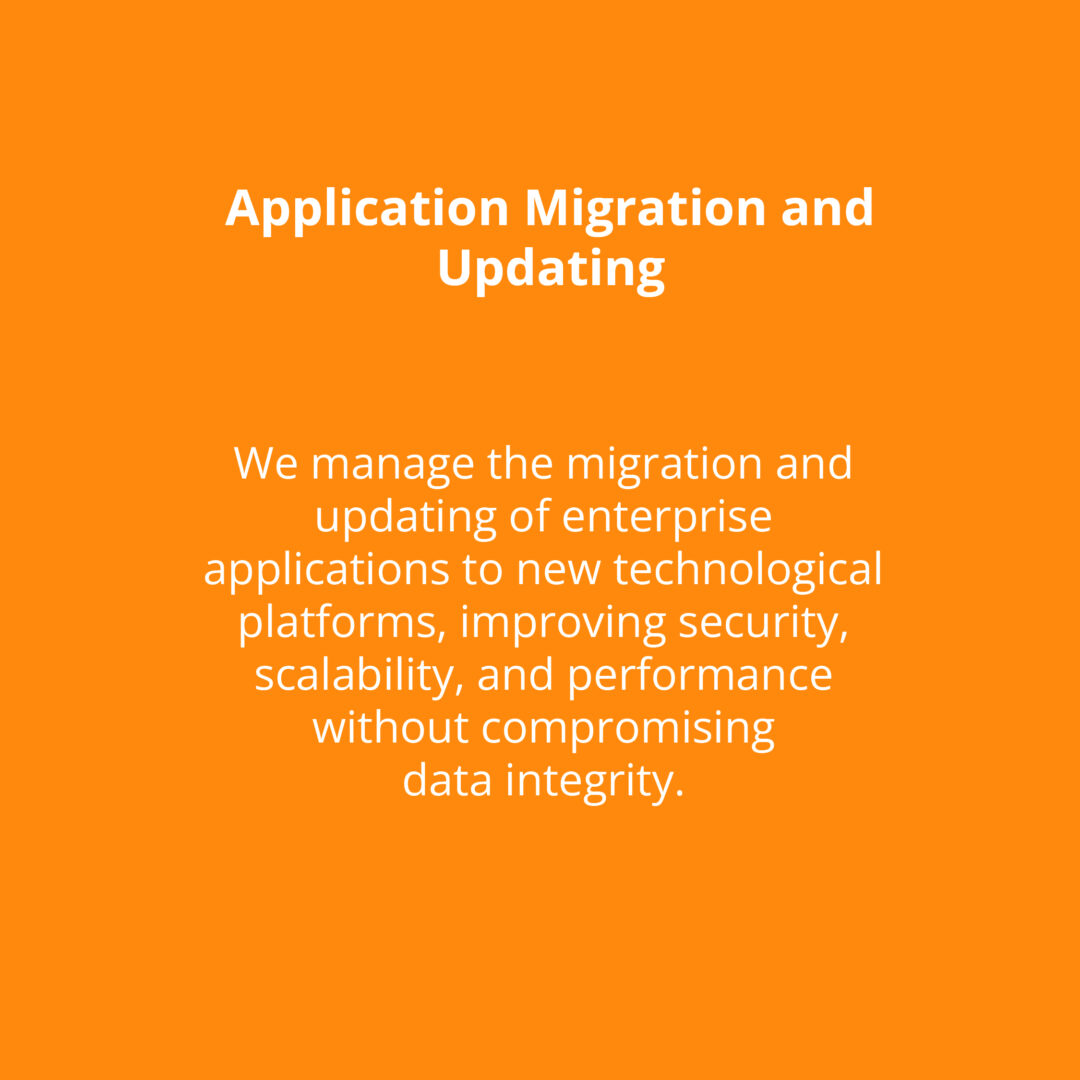 Application Migration and Updating

We manage the migration and updating of enterprise applications to new technological platforms, improving security, scalability, and performance without compromising data integrity.